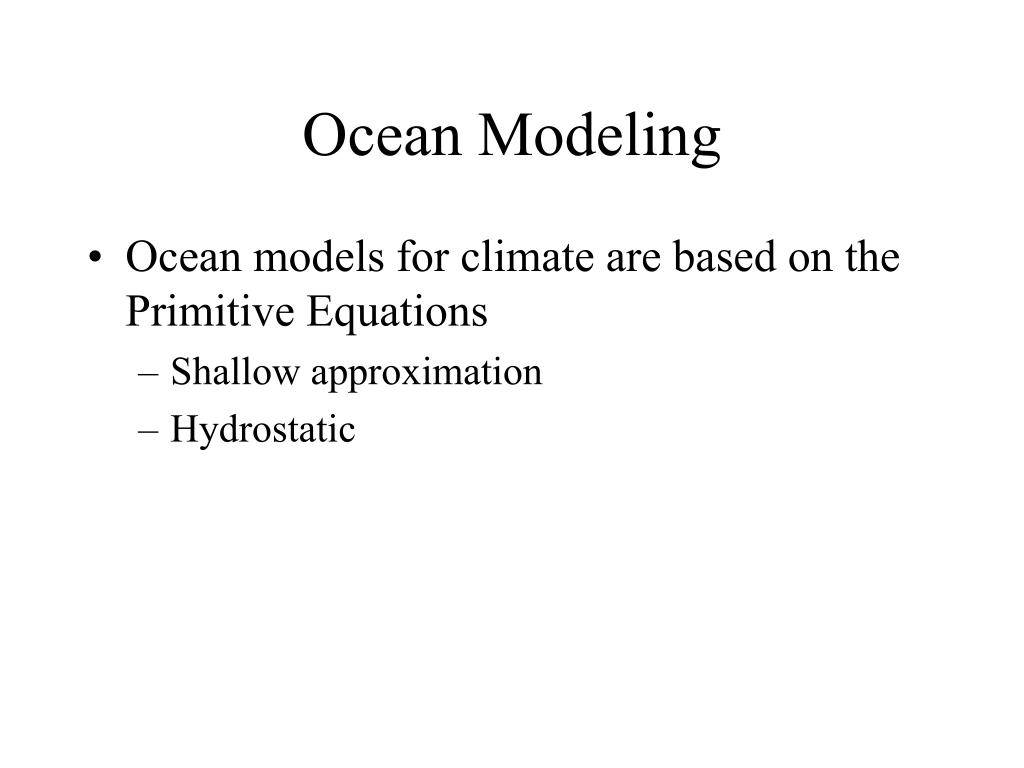 Ocean Modeling

• Ocean models for climate are based on the Primitive Equations
– Shallow approximation
– Hydrostatic